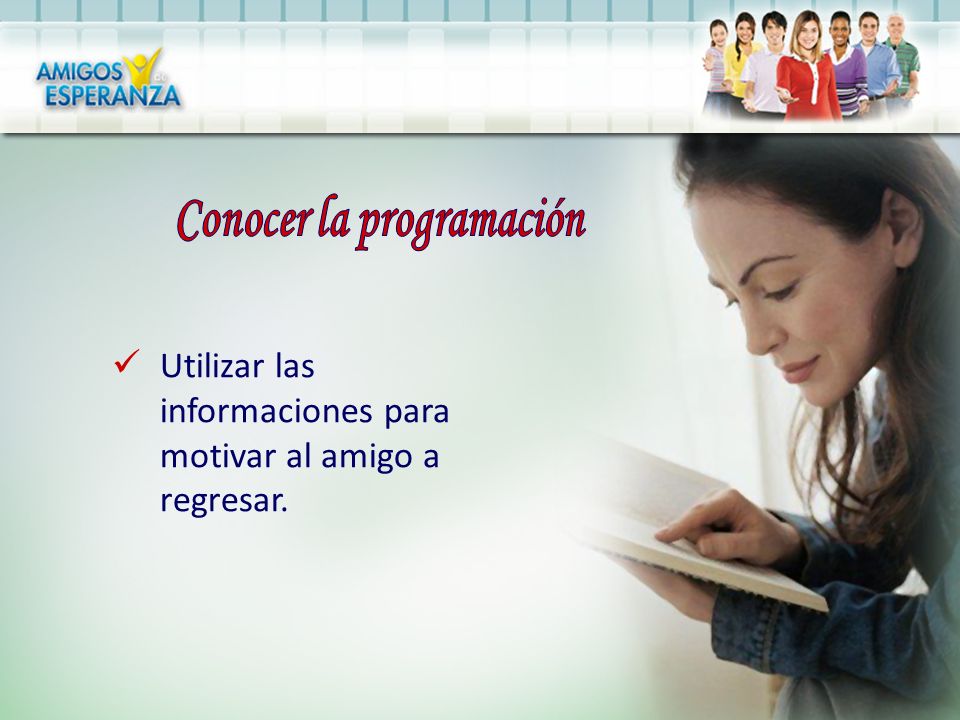 AMIGOS de ESPERANZA

Conocer la programación

✓ Utilizar las informaciones para motivar al amigo a regresar.